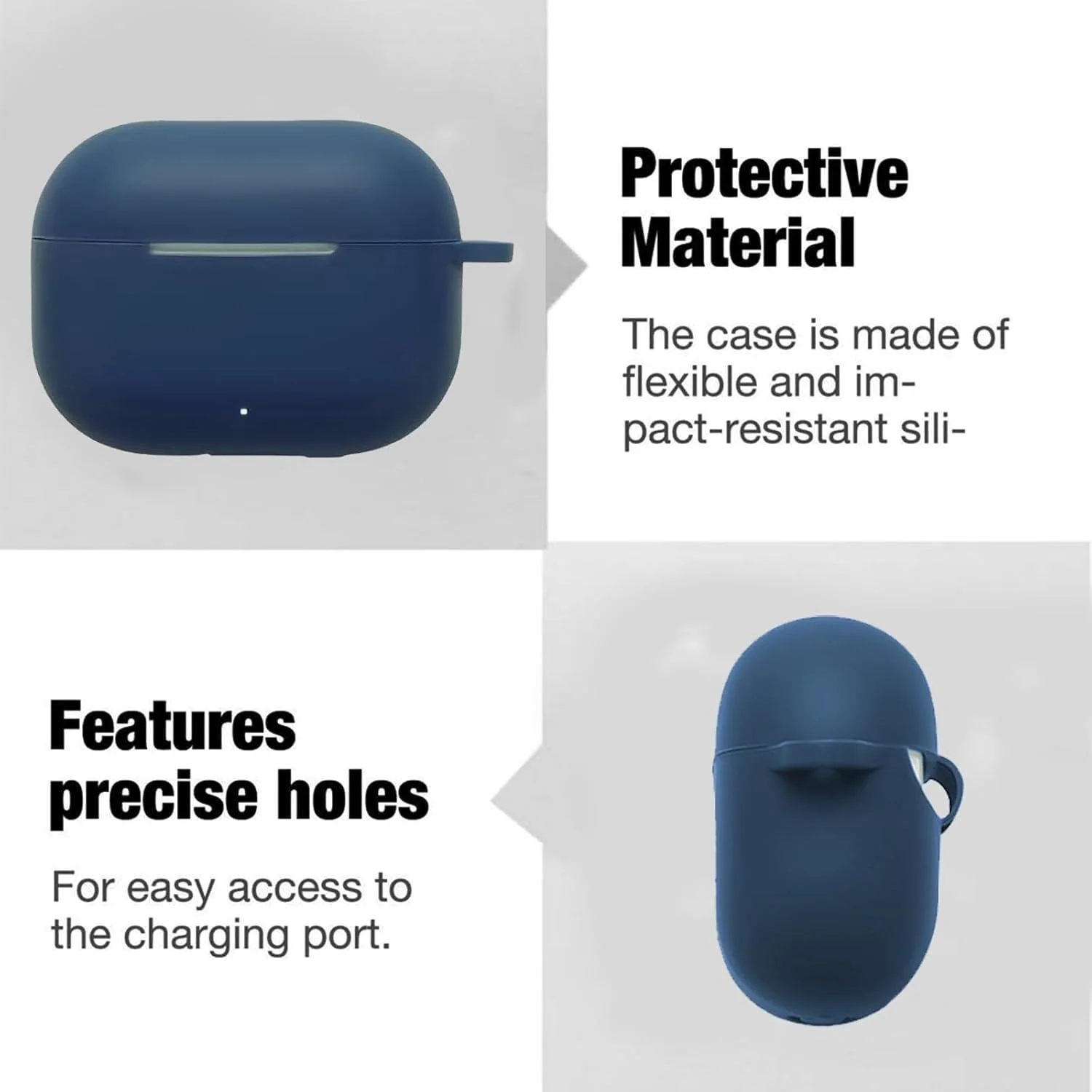 Protective Material

The case is made of flexible and impact-resistant sili-

Features precise holes

For easy access to the charging port.